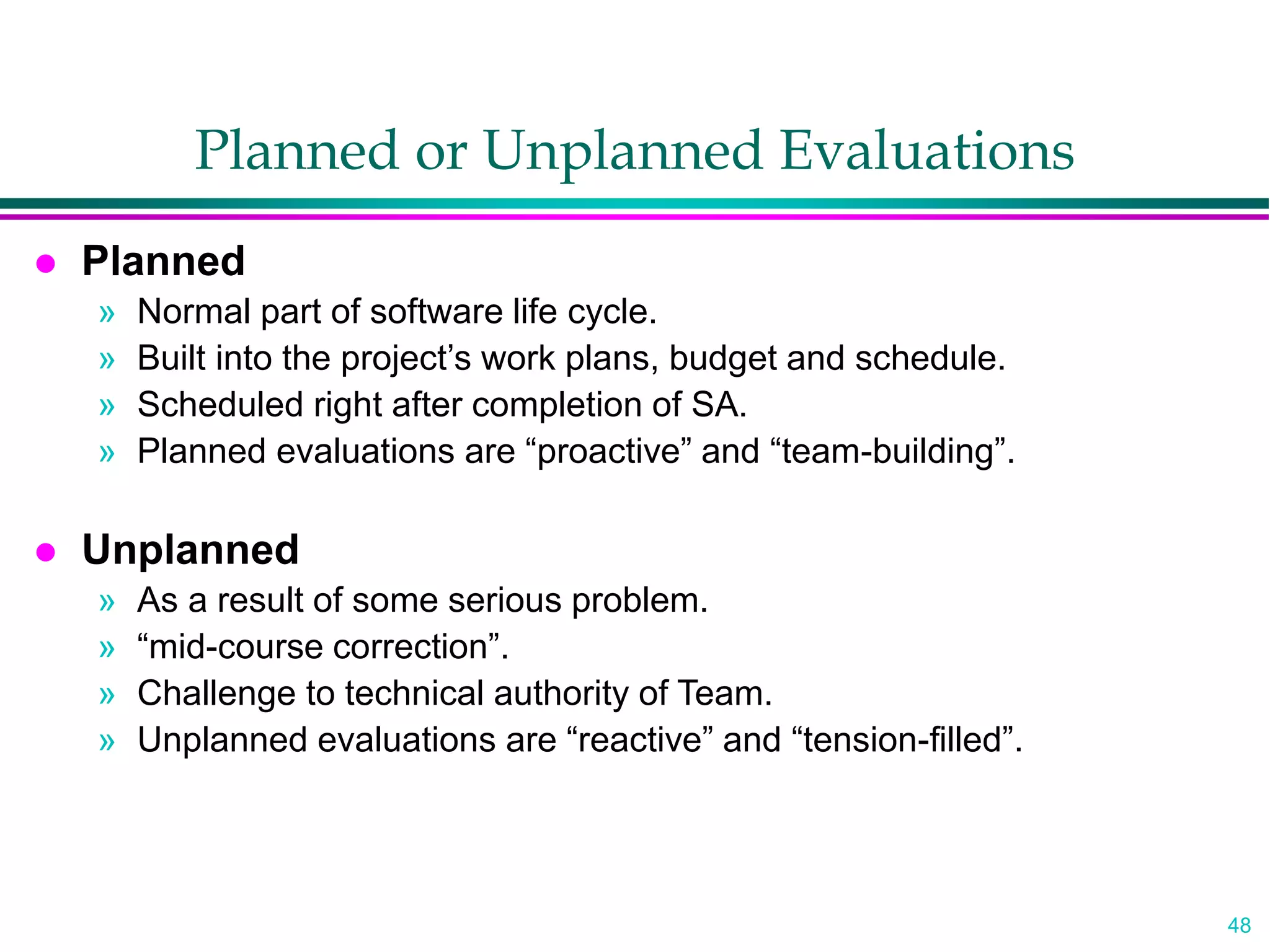 Planned or Unplanned Evaluations

● Planned
» Normal part of software life cycle.
» Built into the project’s work plans, budget and schedule.
» Scheduled right after completion of SA.
» Planned evaluations are “proactive” and “team-building”.

● Unplanned
» As a result of some serious problem.
» “mid-course correction”.
» Challenge to technical authority of Team.
» Unplanned evaluations are “reactive” and “tension-filled”.

48